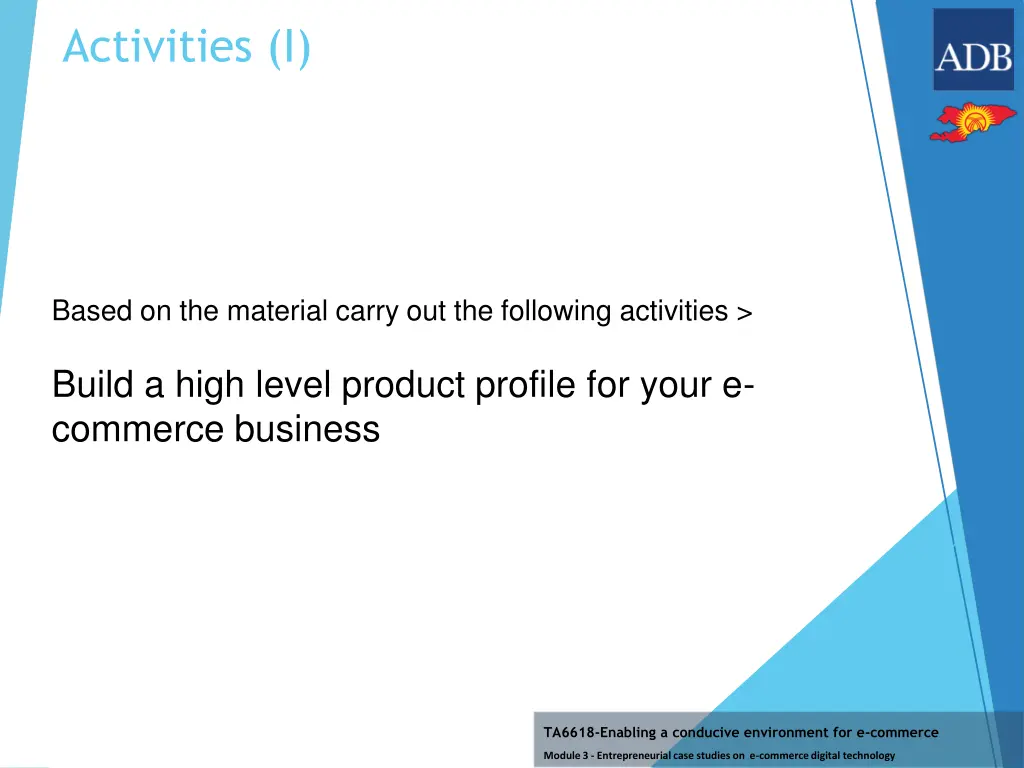 Activities (I)

ADB

Based on the material carry out the following activities >

Build a high level product profile for your e-commerce business

TA6618-Enabling a conducive environment for e-commerce

Module 3 - Entrepreneurial case studies on e-commerce digital technology